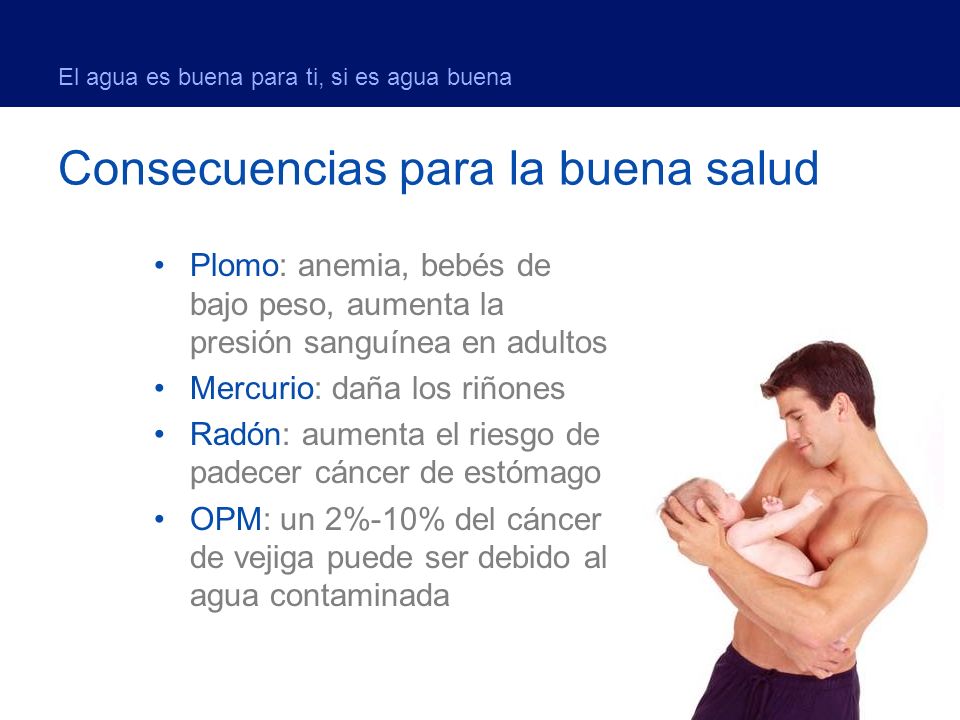 El agua es buena para ti, si es agua buena

Consecuencias para la buena salud

• Plomo: anemia, bebés de bajo peso, aumenta la presión sanguínea en adultos
• Mercurio: daña los riñones
• Radón: aumenta el riesgo de padecer cáncer de estómago
• OPM: un 2%-10% del cáncer de vejiga puede ser debido al agua contaminada